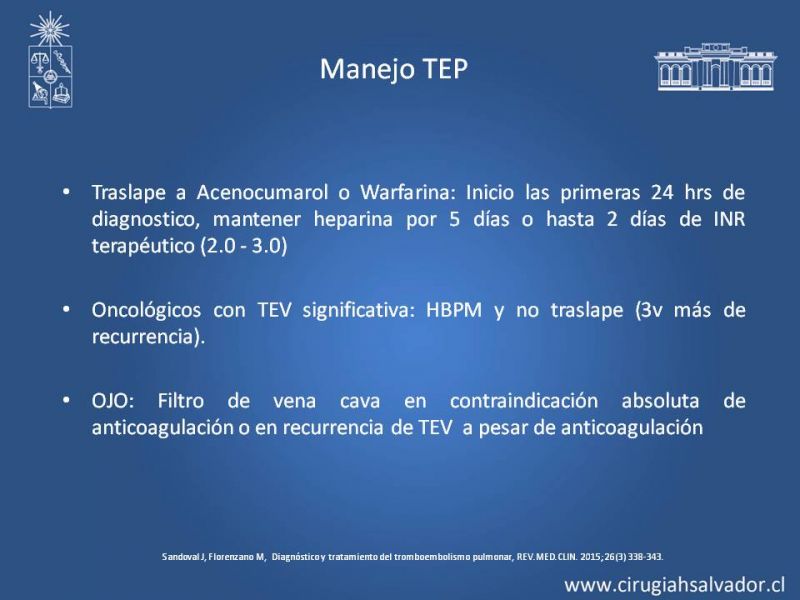 Manejo TEP

• Traslape a Acenocumarol o Warfarina: Inicio las primeras 24 hrs de diagnostico, mantener heparina por 5 días o hasta 2 días de INR terapéutico (2.0 - 3.0)

• Oncológicos con TEV significativa: HBPM y no traslape (3v más de recurrencia).

• OJO: Filtro de vena cava en contraindicación absoluta de anticoagulación o en recurrencia de TEV a pesar de anticoagulación

Sandoval J, Florenzano M, Diagnóstico y tratamiento del tromboembolismo pulmonar, REV. MED. CLIN. 2015; 26(3) 338-343.

www.cirugiahsalvador.cl